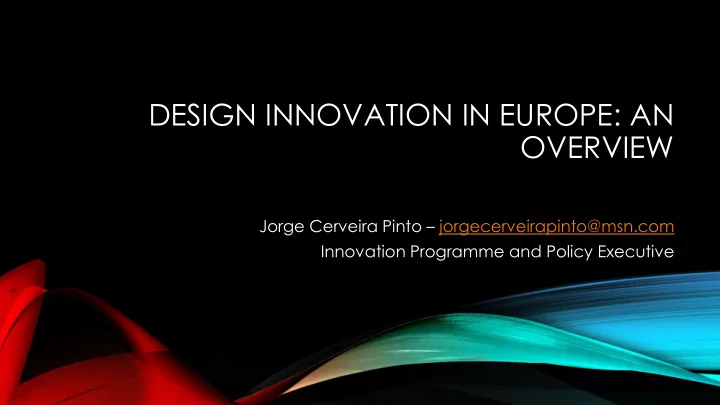 DESIGN INNOVATION IN EUROPE: AN OVERVIEW

Jorge Cerveira Pinto – jorgecerveirapinto@msn.com
Innovation Programme and Policy Executive